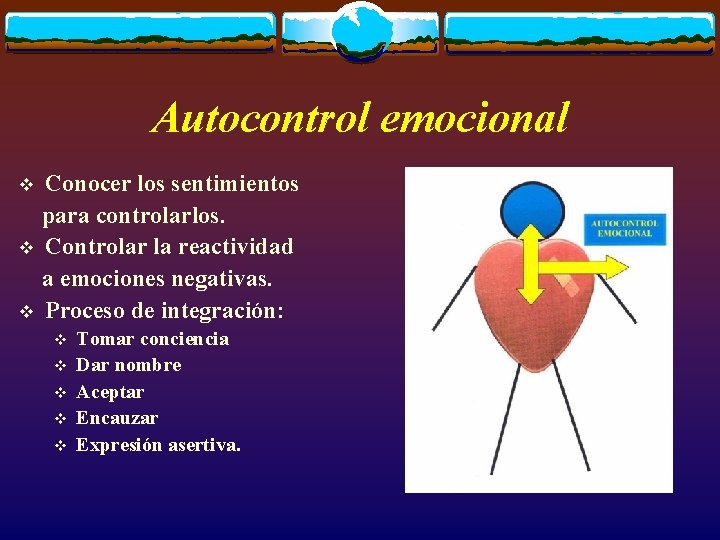 Autocontrol emocional

❖ Conocer los sentimientos para controlarlos.
❖ Controlar la reactividad a emociones negativas.
❖ Proceso de integración:
❖ Tomar conciencia
❖ Dar nombre
❖ Aceptar
❖ Encauzar
❖ Expresión asertiva.

AUTOCONTROL EMOCIONAL